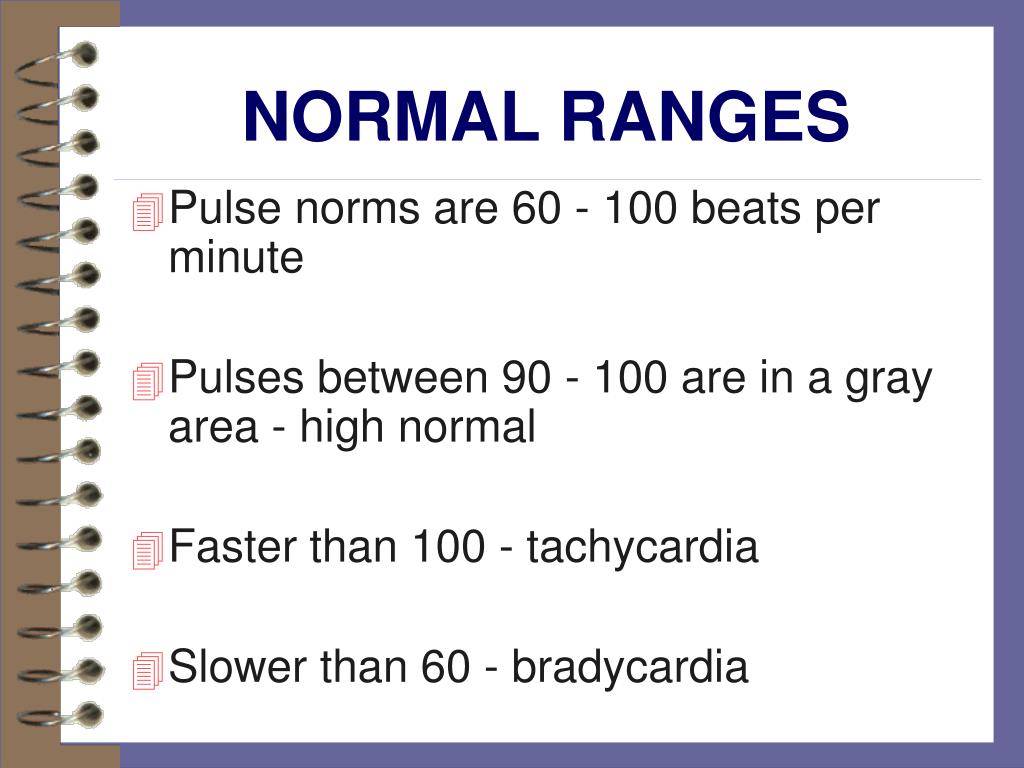 NORMAL RANGES

Pulse norms are 60 - 100 beats per minute

Pulses between 90 - 100 are in a gray area - high normal

Faster than 100 - tachycardia

Slower than 60 - bradycardia